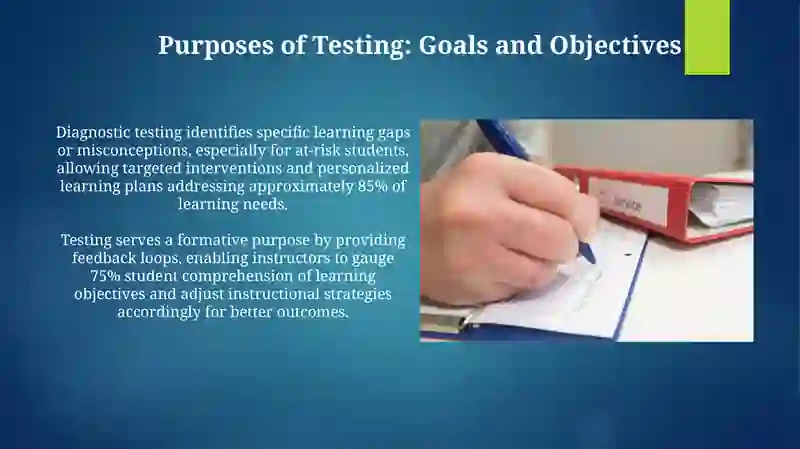 Purposes of Testing: Goals and Objectives

Diagnostic testing identifies specific learning gaps or misconceptions, especially for at-risk students, allowing targeted interventions and personalized learning plans addressing approximately 85% of learning needs.

Testing serves a formative purpose by providing feedback loops, enabling instructors to gauge 75% student comprehension of learning objectives and adjust instructional strategies accordingly for better outcomes.